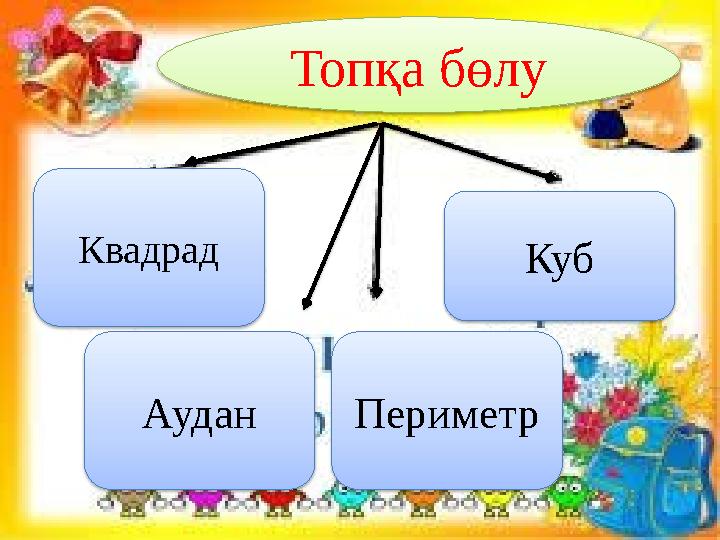 Топқа бөлу

Квадрад

Куб

Аудан

Периметр